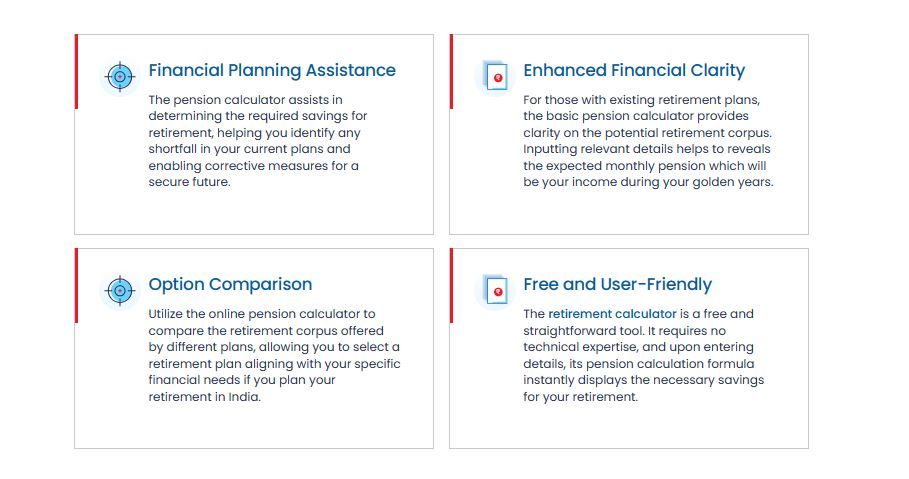 Financial Planning Assistance

The pension calculator assists in determining the required savings for retirement, helping you identify any shortfall in your current plans and enabling corrective measures for a secure future.

Enhanced Financial Clarity

For those with existing retirement plans, the basic pension calculator provides clarity on the potential retirement corpus. Inputting relevant details helps to reveals the expected monthly pension which will be your income during your golden years.

Option Comparison

Utilize the online pension calculator to compare the retirement corpus offered by different plans, allowing you to select a retirement plan aligning with your specific financial needs if you plan your retirement in India.

Free and User-Friendly

The retirement calculator is a free and straightforward tool. It requires no technical expertise, and upon entering details, its pension calculation formula instantly displays the necessary savings for your retirement.